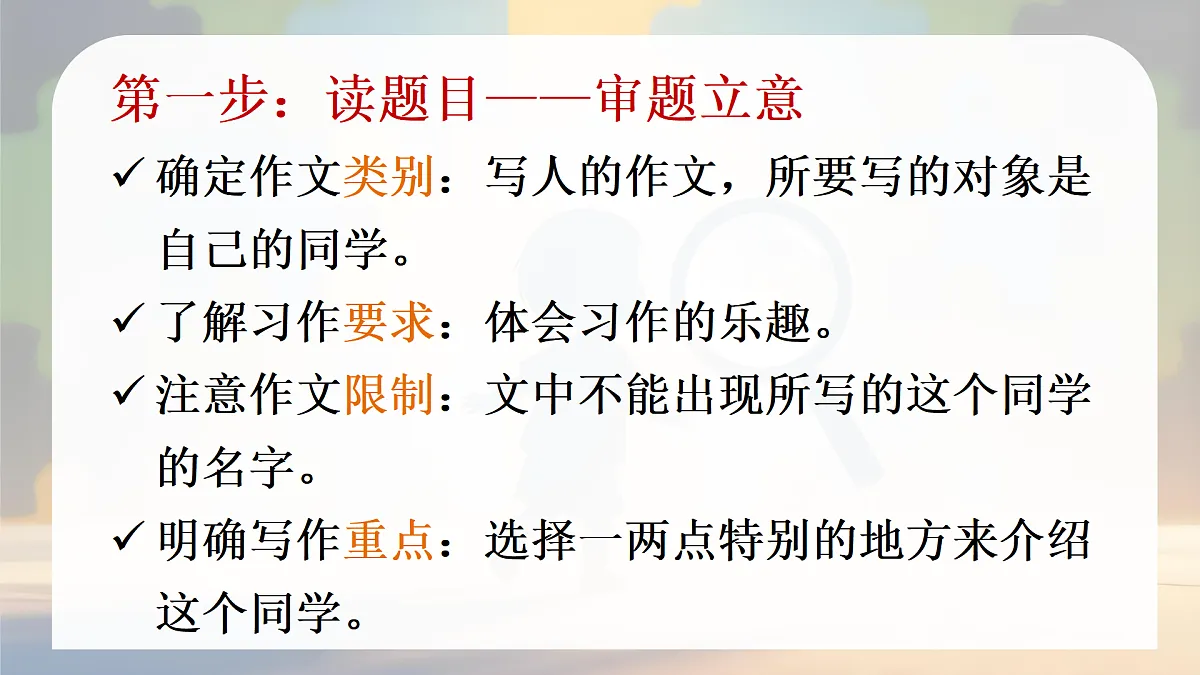 第一步：读题目——审题立意

✓ 确定作文类别：写人的作文，所要写的对象是自己的同学。

✓ 了解习作要求：体会习作的乐趣。

✓ 注意作文限制：文中不能出现所写的这个同学的名字。

✓ 明确写作重点：选择一两点特别的地方来介绍这个同学。